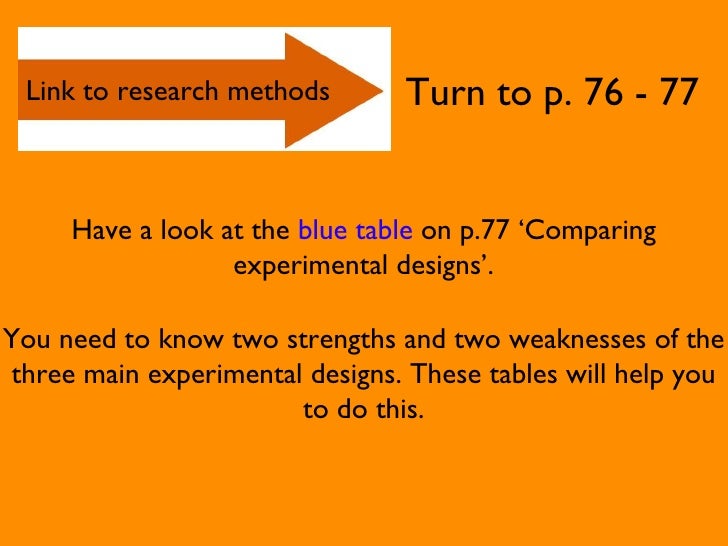 Link to research methods

Turn to p. 76 - 77

Have a look at the blue table on p.77 ‘Comparing experimental designs’.

You need to know two strengths and two weaknesses of the three main experimental designs. These tables will help you to do this.